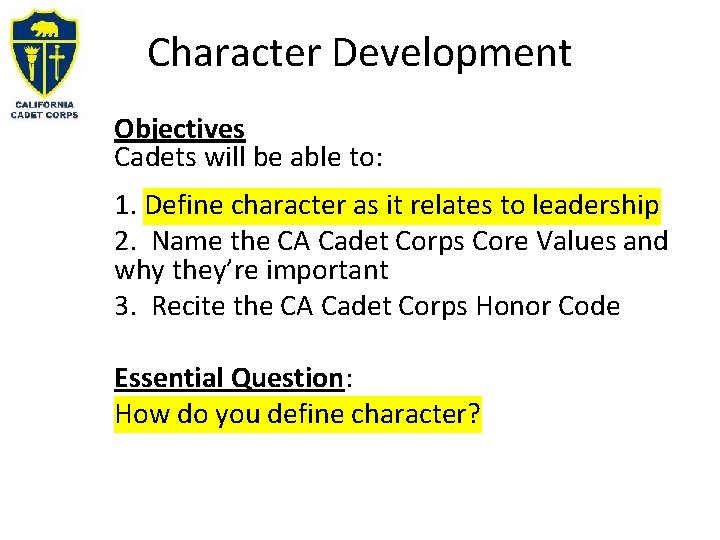 CALIFORNIA CADET CORPS

Character Development

Objectives
Cadets will be able to:

1. Define character as it relates to leadership
2. Name the CA Cadet Corps Core Values and why they're important
3. Recite the CA Cadet Corps Honor Code

Essential Question:
How do you define character?